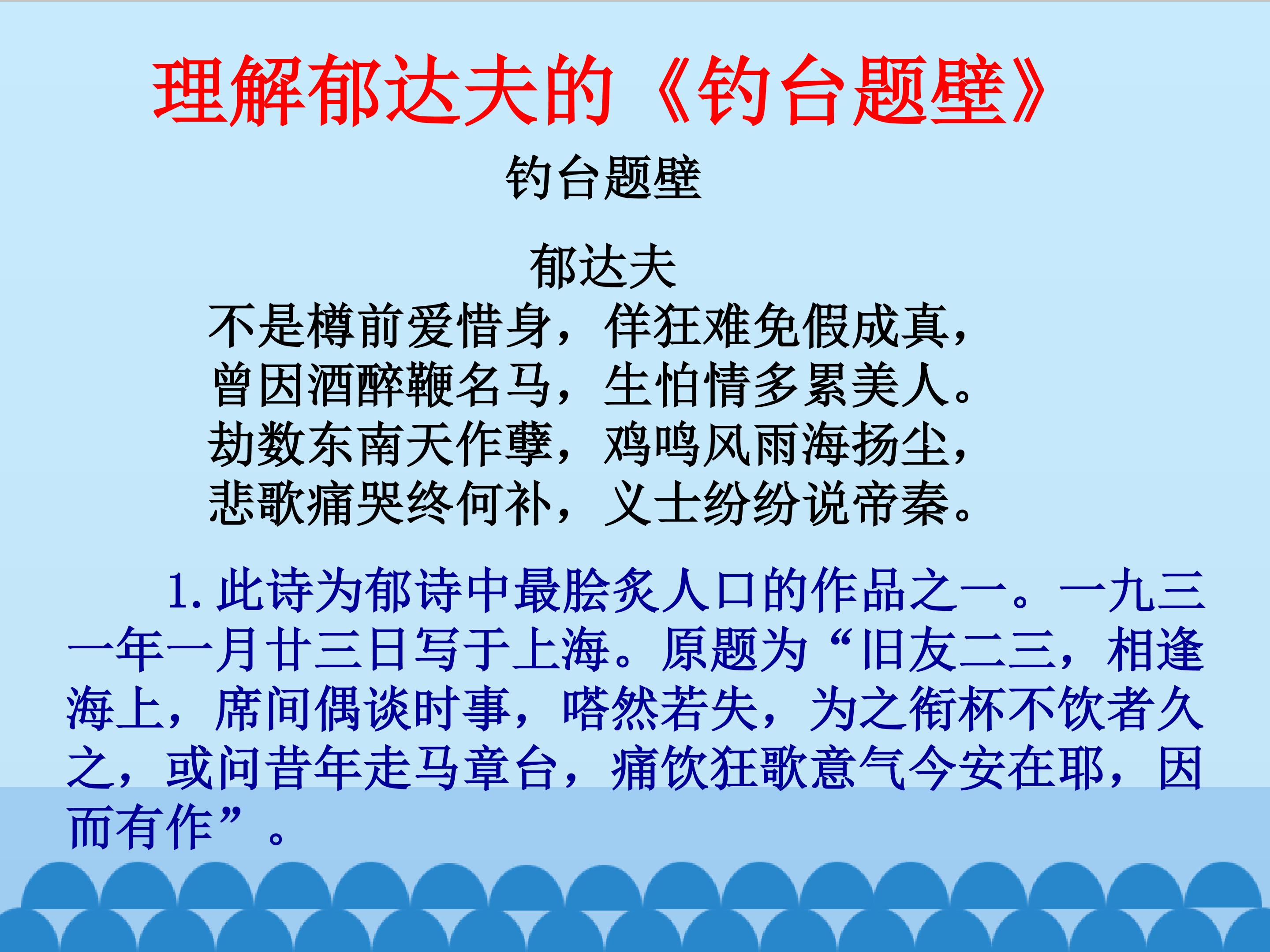 理解郁达夫的《钓台题壁》

钓台题壁

郁达夫

不是樽前爱惜身，佯狂难免假成真，
曾因酒醉鞭名马，生怕情多累美人。
劫数东南天作孽，鸡鸣风雨海扬尘，
悲歌痛哭终何补，义士纷纷说帝秦。

1. 此诗为郁诗中最脍炙人口的作品之一。一九三一年一月廿三日写于上海。原题为“旧友二三，相逢海上，席间偶谈时事，嗒然若失，为之衔杯不饮者久之，或问昔年走马章台，痛饮狂歌意气今安在耶，因而有作”。